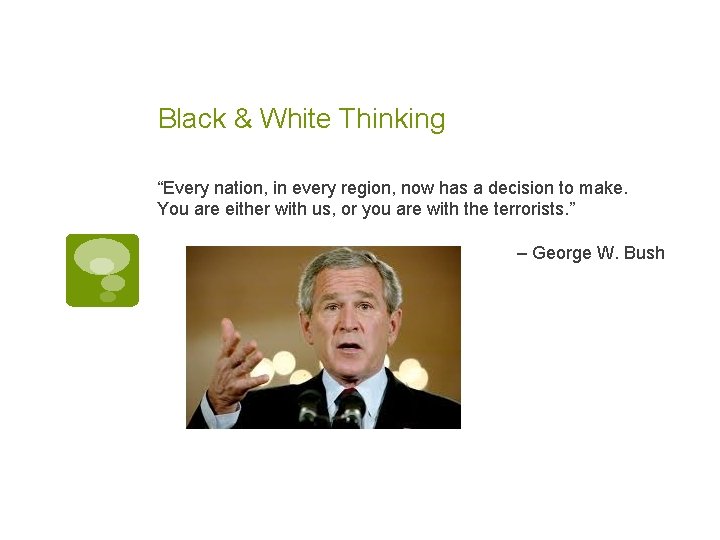 Black & White Thinking

“Every nation, in every region, now has a decision to make. You are either with us, or you are with the terrorists.”

– George W. Bush